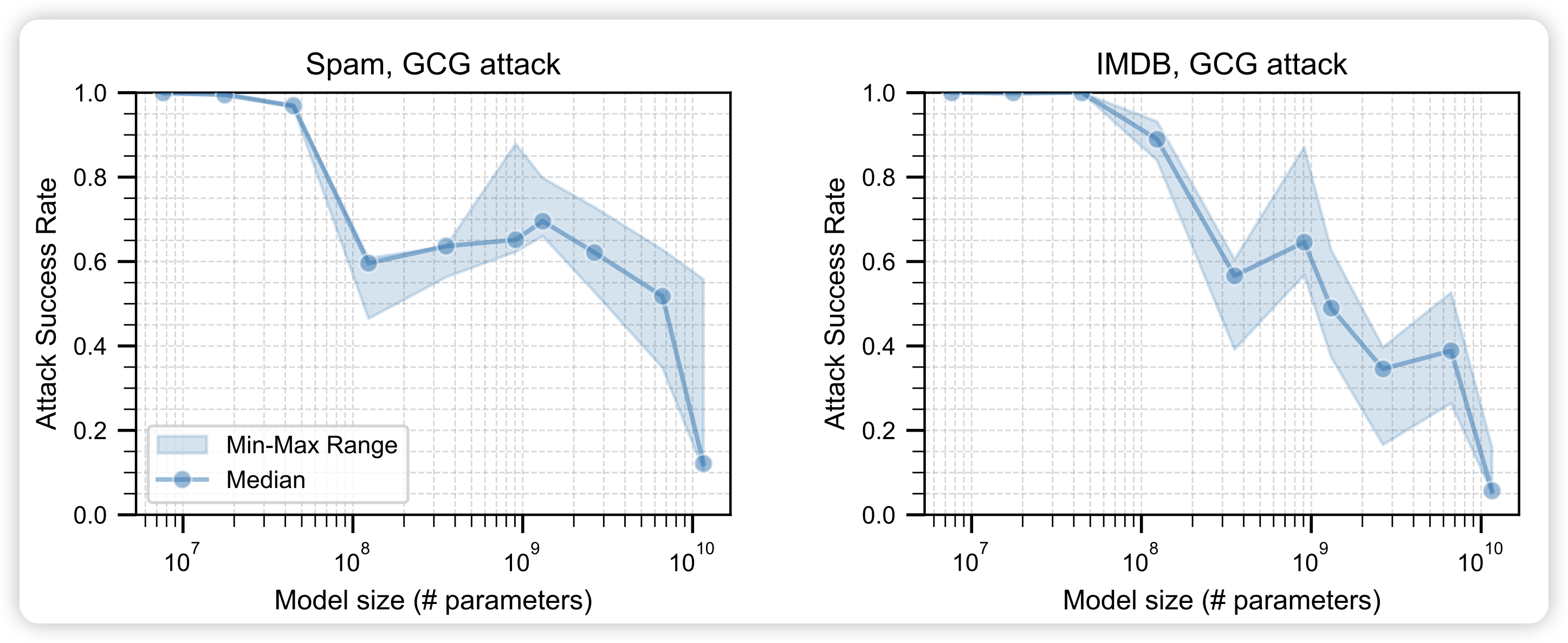 Spam, GCG attack

Attack Success Rate

1.0
0.8
0.6
0.4
0.2
0.0

Min-Max Range
Median

$10^7$ $10^8$ $10^9$ $10^{10}$

Model size (# parameters)

IMDB, GCG attack

Attack Success Rate

1.0
0.8
0.6
0.4
0.2
0.0

$10^7$ $10^8$ $10^9$ $10^{10}$

Model size (# parameters)